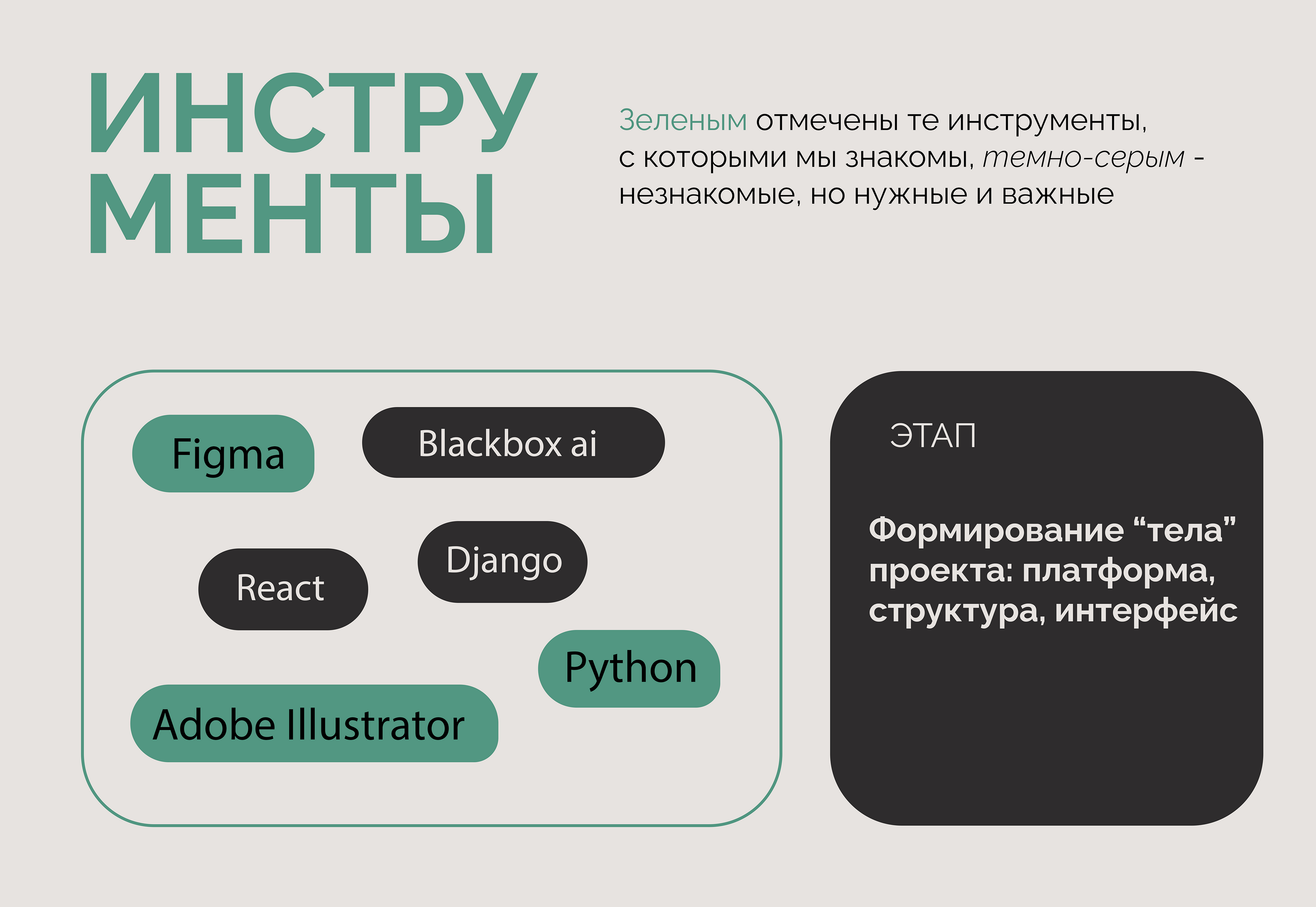 ИНСТРУ
МЕНТЫ

Зеленым отмечены те инструменты, с которыми мы знакомы, темно-серым - незнакомые, но нужные и важные

Figma

Blackbox ai

React

Django

Python

Adobe Illustrator

ЭТАП

Формирование “тела” проекта: платформа, структура, интерфейс